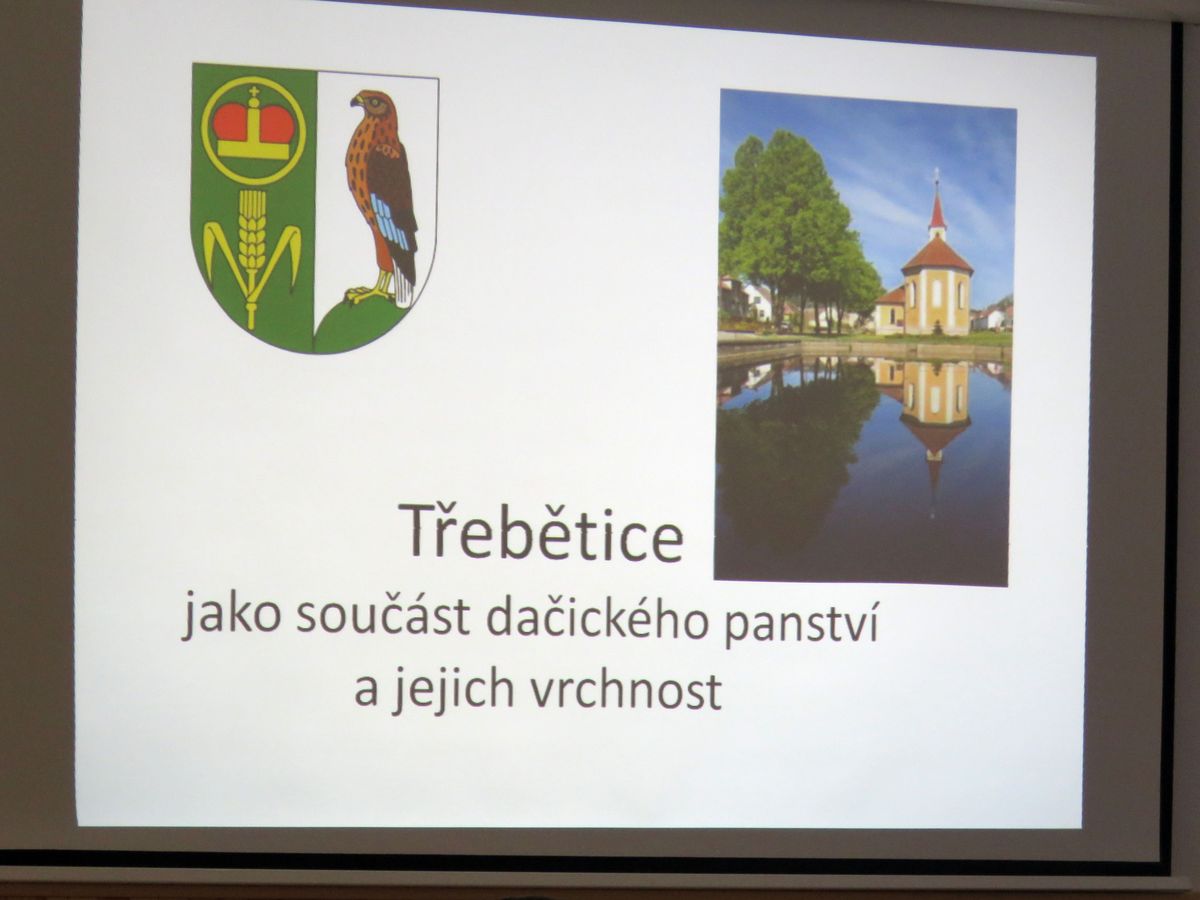 Třebětice

jako součást dačického panství a jejich vrchnost